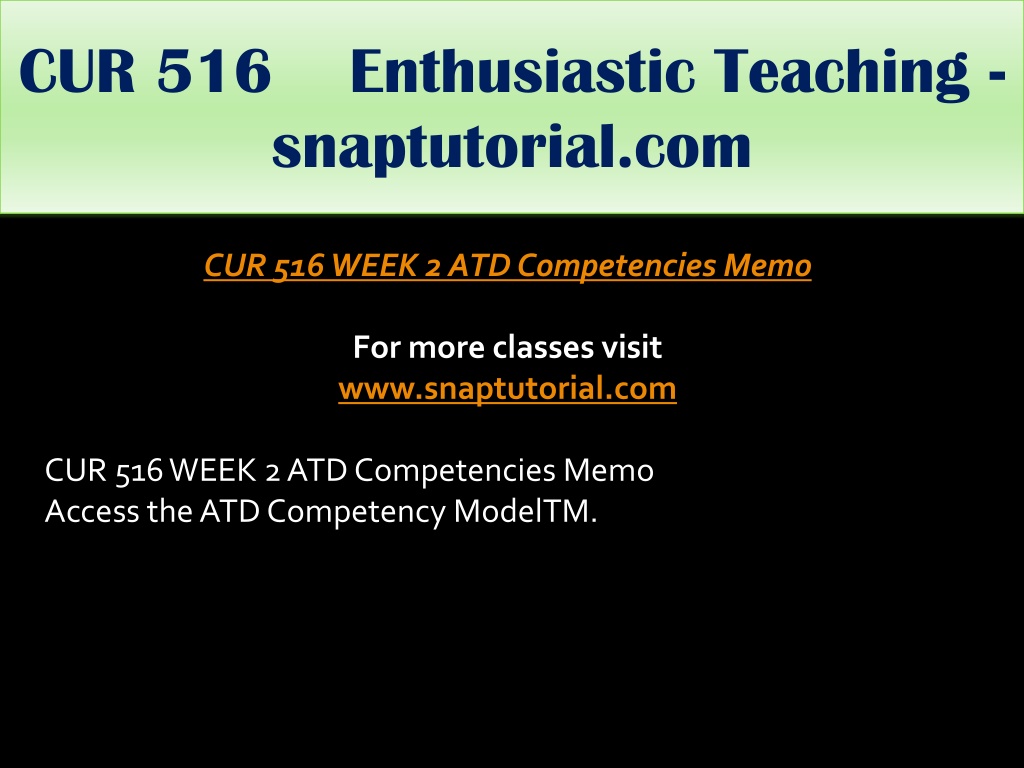 CUR 516 Enthusiastic Teaching - snaptutorial.com

CUR 516 WEEK 2 ATD Competencies Memo

For more classes visit
www.snaptutorial.com

CUR 516 WEEK 2 ATD Competencies Memo
Access the ATD Competency ModelTM.